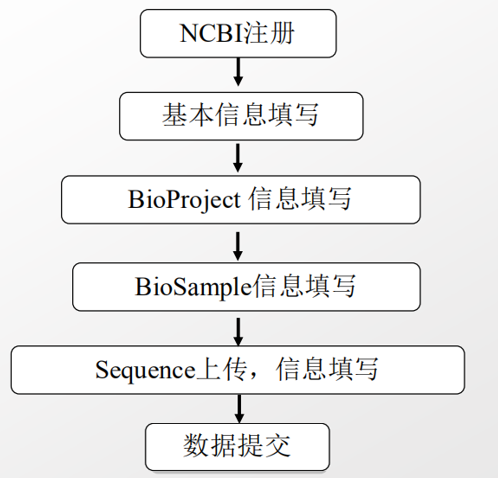 NCBI注册

基本信息填写

BioProject 信息填写

BioSample信息填写

Sequence上传，信息填写

数据提交